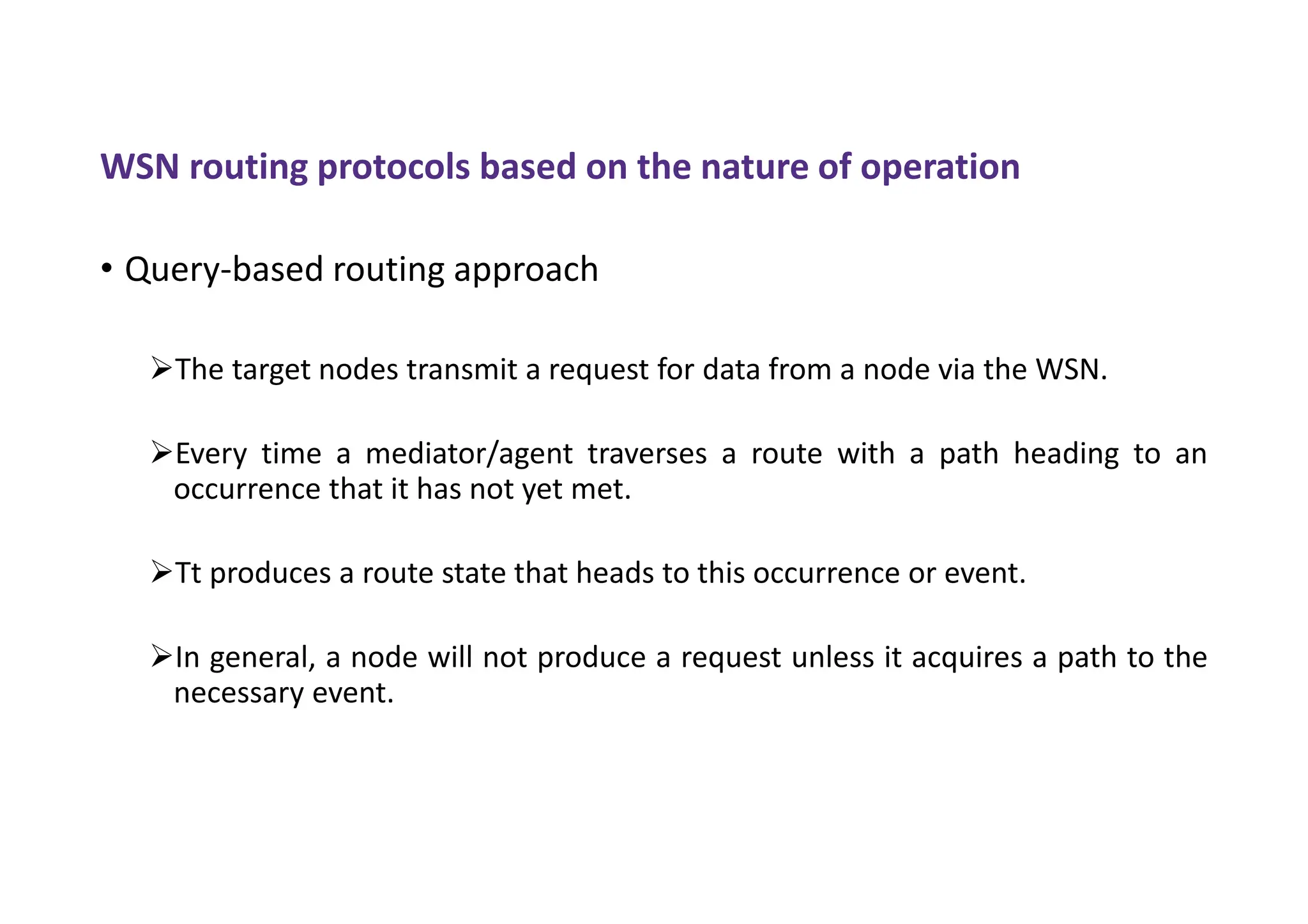 WSN routing protocols based on the nature of operation

• Query-based routing approach

➢The target nodes transmit a request for data from a node via the WSN.

➢Every time a mediator/agent traverses a route with a path heading to an occurrence that it has not yet met.

➢Tt produces a route state that heads to this occurrence or event.

➢In general, a node will not produce a request unless it acquires a path to the necessary event.